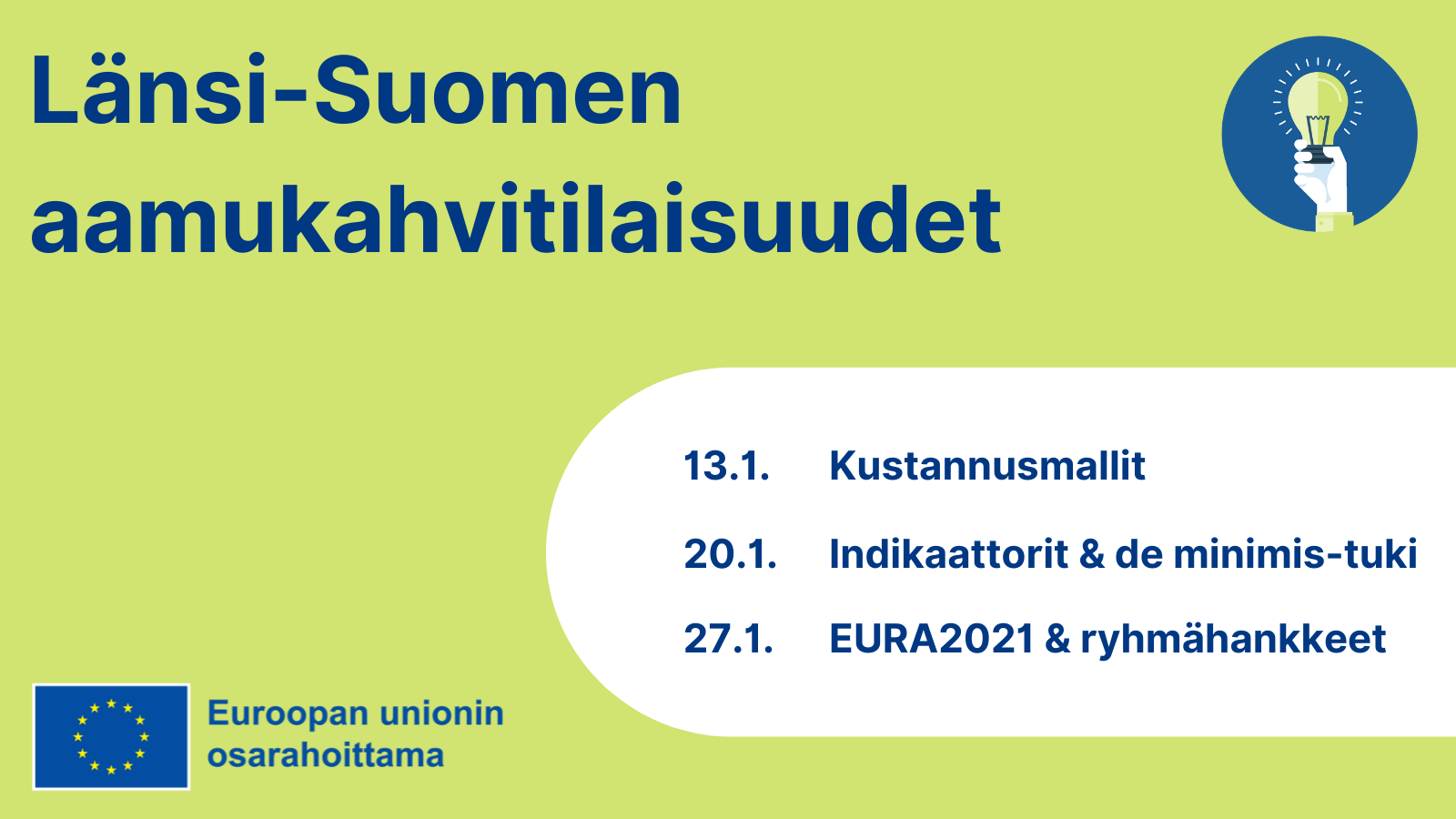 Länsi-Suomen aamukahvitilaisuudet

13.1. Kustannusmallit

20.1. Indikaattorit & de minimis-tuki

27.1. EURA2021 & ryhmähankkeet

Euroopan unionin osarahoittama